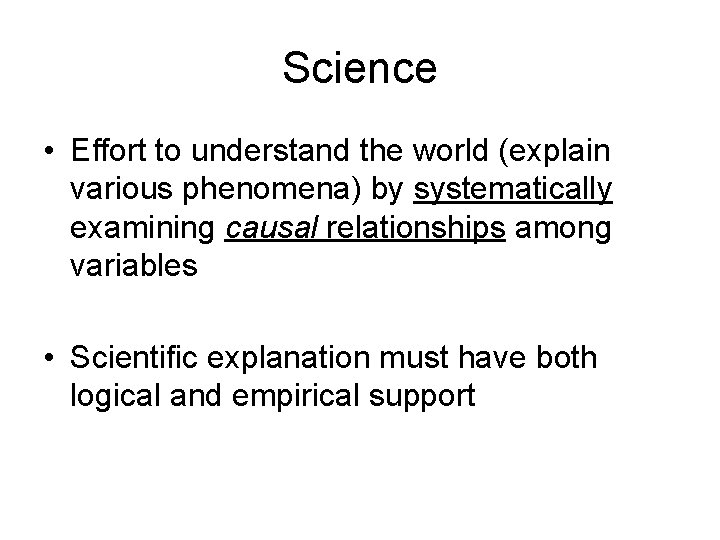 Science

• Effort to understand the world (explain various phenomena) by systematically examining causal relationships among variables

• Scientific explanation must have both logical and empirical support